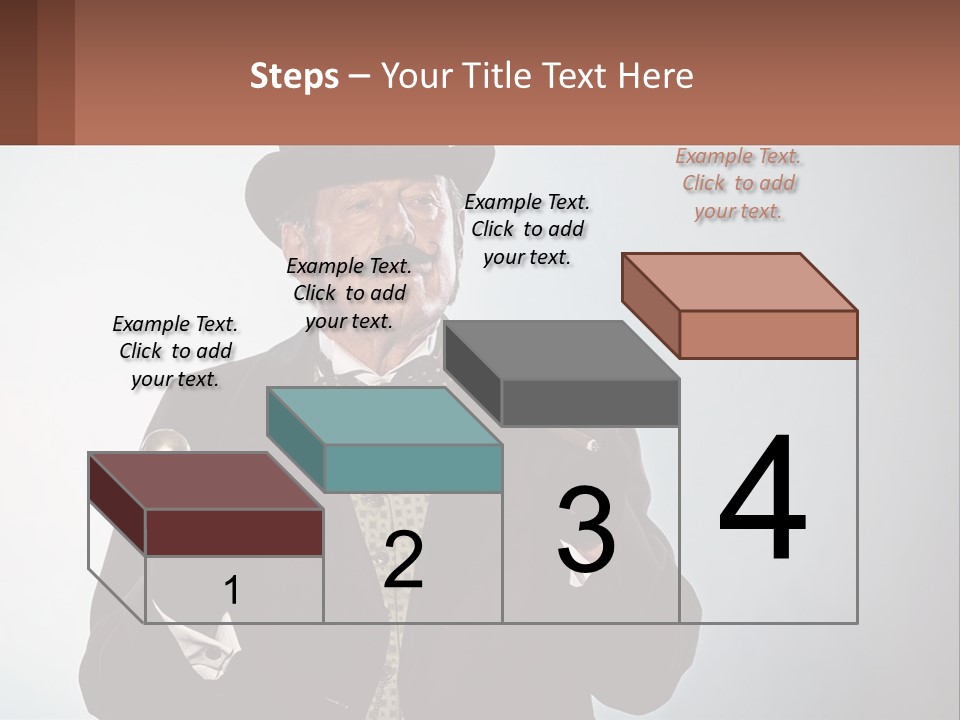 Steps – Your Title Text Here

Example Text. Click to add your text.

Example Text. Click to add your text.

Example Text. Click to add your text.

Example Text. Click to add your text.

1

2

3

4